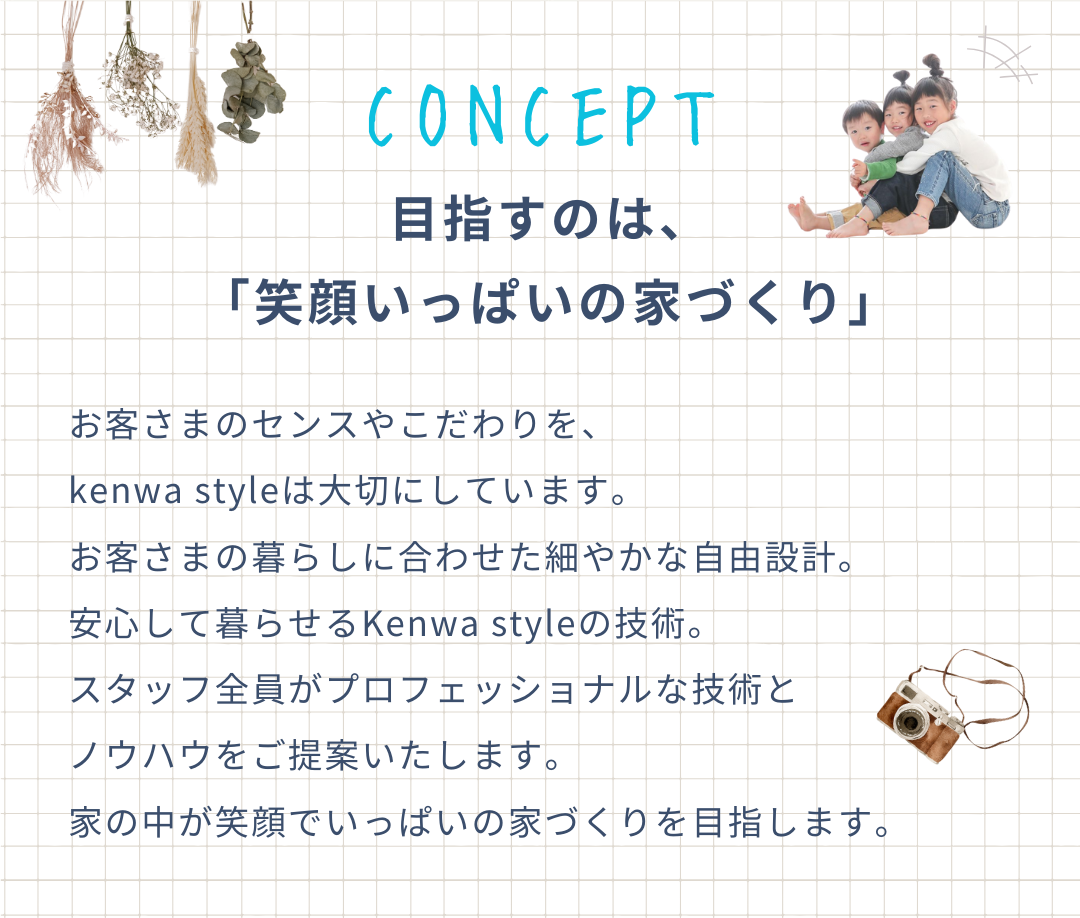 CONCEPT

目指すのは、
「笑顔いっぱいの家づくり」

お客さまのセンスやこだわりを、
kenwa styleは大切にしています。
お客さまの暮らしに合わせた細やかな自由設計。
安心して暮らせるKenwa styleの技術。
スタッフ全員がプロフェッショナルな技術と
ノウハウをご提案いたします。
家の中が笑顔でいっぱいの家づくりを目指します。